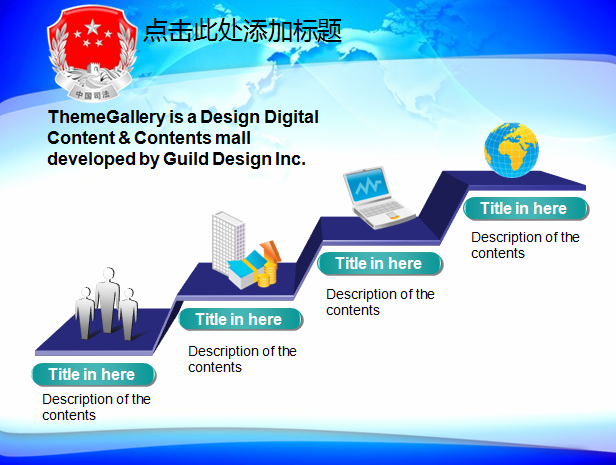 中国司法

点击此处添加标题

ThemeGallery is a Design Digital Content & Contents mall developed by Guild Design Inc.

Title in here

Description of the contents

Title in here

Description of the contents

Title in here

Description of the contents

Title in here

Description of the contents